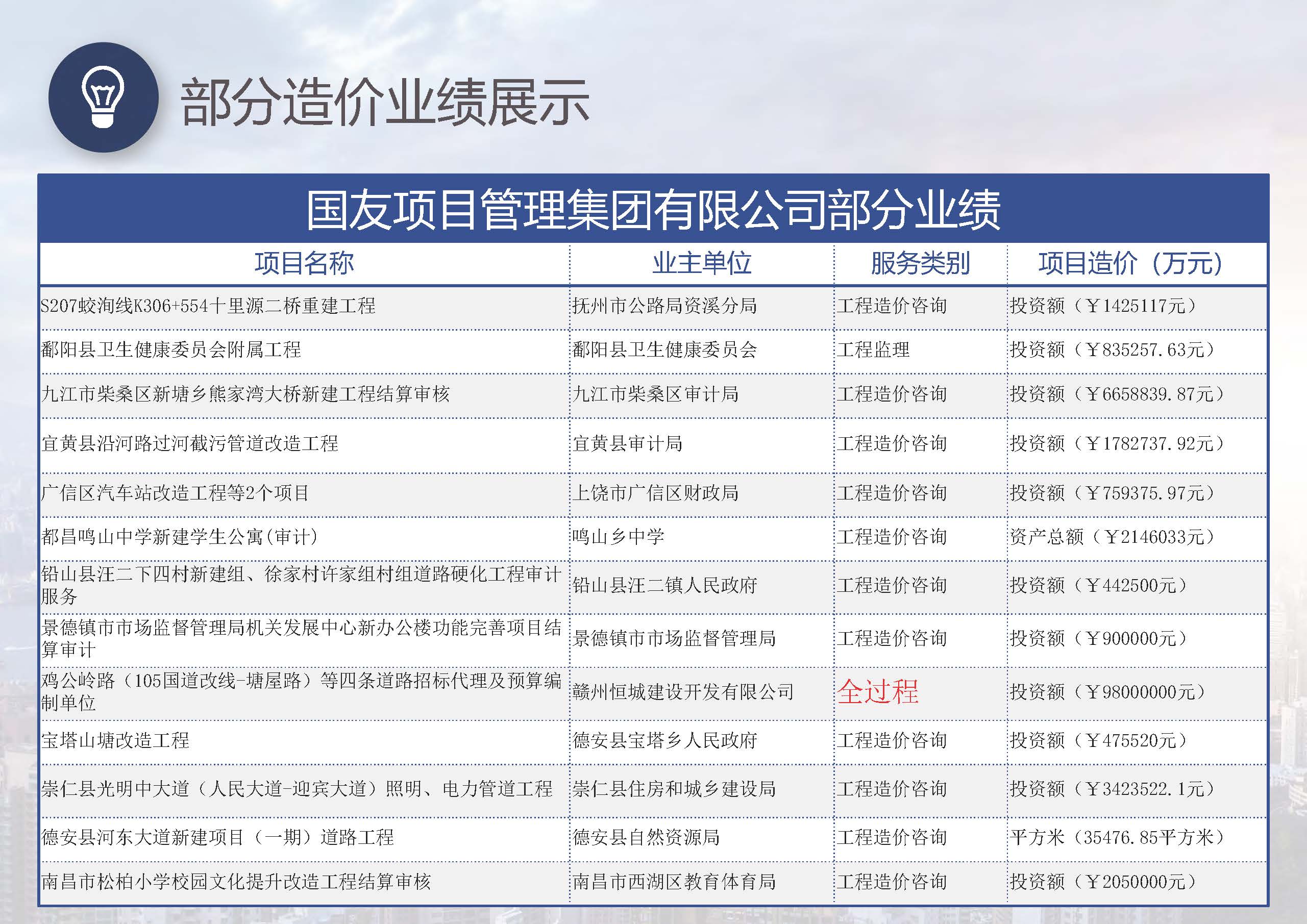 部分造价业绩展示

国友项目管理集团有限公司部分业绩

| 项目名称 | 业主单位 | 服务类别 | 项目造价（万元） |
|---|---|---|---|
| S207蛟洵线K306+554十里源二桥重建工程 | 抚州市公路局资溪分局 | 工程造价咨询 | 投资额（￥1425117元） |
| 鄱阳县卫生健康委员会附属工程 | 鄱阳县卫生健康委员会 | 工程监理 | 投资额（￥835257.63元） |
| 九江市柴桑区新塘乡熊家湾大桥新建工程结算审核 | 九江市柴桑区审计局 | 工程造价咨询 | 投资额（￥6658839.87元） |
| 宜黄县沿河路过河截污管道改造工程 | 宜黄县审计局 | 工程造价咨询 | 投资额（￥1782737.92元） |
| 广信区汽车站改造工程等2个项目 | 上饶市广信区财政局 | 工程造价咨询 | 投资额（￥759375.97元） |
| 都昌鸣山中学新建学生公寓(审计) | 鸣山乡中学 | 工程造价咨询 | 资产总额（￥2146033元） |
| 铅山县汪二下四村新建组、徐家村许家组村组道路硬化工程审计服务 | 铅山县汪二镇人民政府 | 工程造价咨询 | 投资额（￥442500元） |
| 景德镇市市场监督管理局机关发展中心新办公楼功能完善项目结算审计 | 景德镇市市场监督管理局 | 工程造价咨询 | 投资额（￥900000元） |
| 鸡公岭路（105国道改线-塘屋路）等四条道路招标代理及预算编制单位 | 赣州恒城建设开发有限公司 | 全过程 | 投资额（￥98000000元） |
| 宝塔山塘改造工程 | 德安县宝塔乡人民政府 | 工程造价咨询 | 投资额（￥475520元） |
| 崇仁县光明中大道（人民大道-迎宾大道）照明、电力管道工程 | 崇仁县住房和城乡建设局 | 工程造价咨询 | 投资额（￥3423522.1元） |
| 德安县河东大道新建项目（一期）道路工程 | 德安县自然资源局 | 工程造价咨询 | 平方米（35476.85平方米） |
| 南昌市松柏小学校园文化提升改造工程结算审核 | 南昌市西湖区教育体育局 | 工程造价咨询 | 投资额（￥2050000元） |